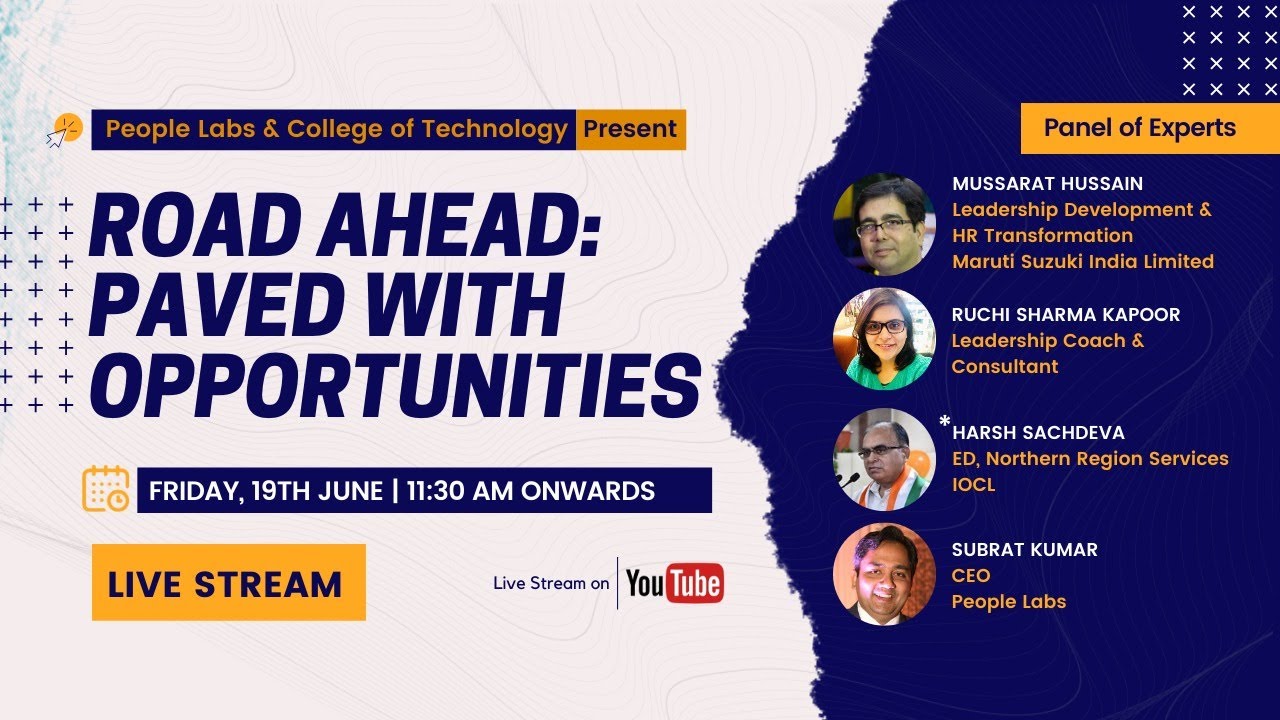 People Labs & College of Technology Present

ROAD AHEAD: PAVED WITH OPPORTUNITIES

FRIDAY, 19TH JUNE | 11:30 AM ONWARDS

LIVE STREAM

Live Stream on YouTube

Panel of Experts

MUSSARAT HUSSAIN
Leadership Development & HR Transformation
Maruti Suzuki India Limited

RUCHI SHARMA KAPOOR
Leadership Coach & Consultant

*HARSH SACHDEVA
ED, Northern Region Services
IOCL

SUBRAT KUMAR
CEO
People Labs